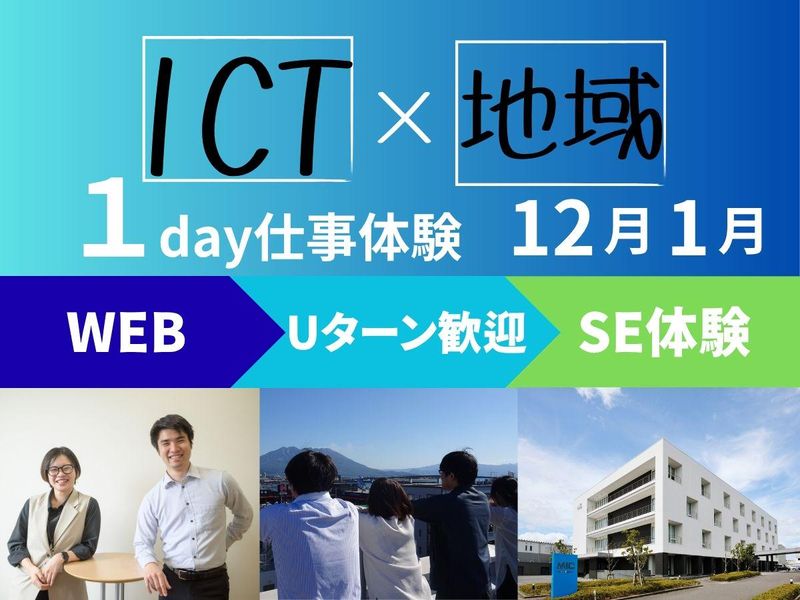 ICT × 地域

1 day仕事体験

12月 1月

WEB

Uターン歓迎

SE体験

MIC